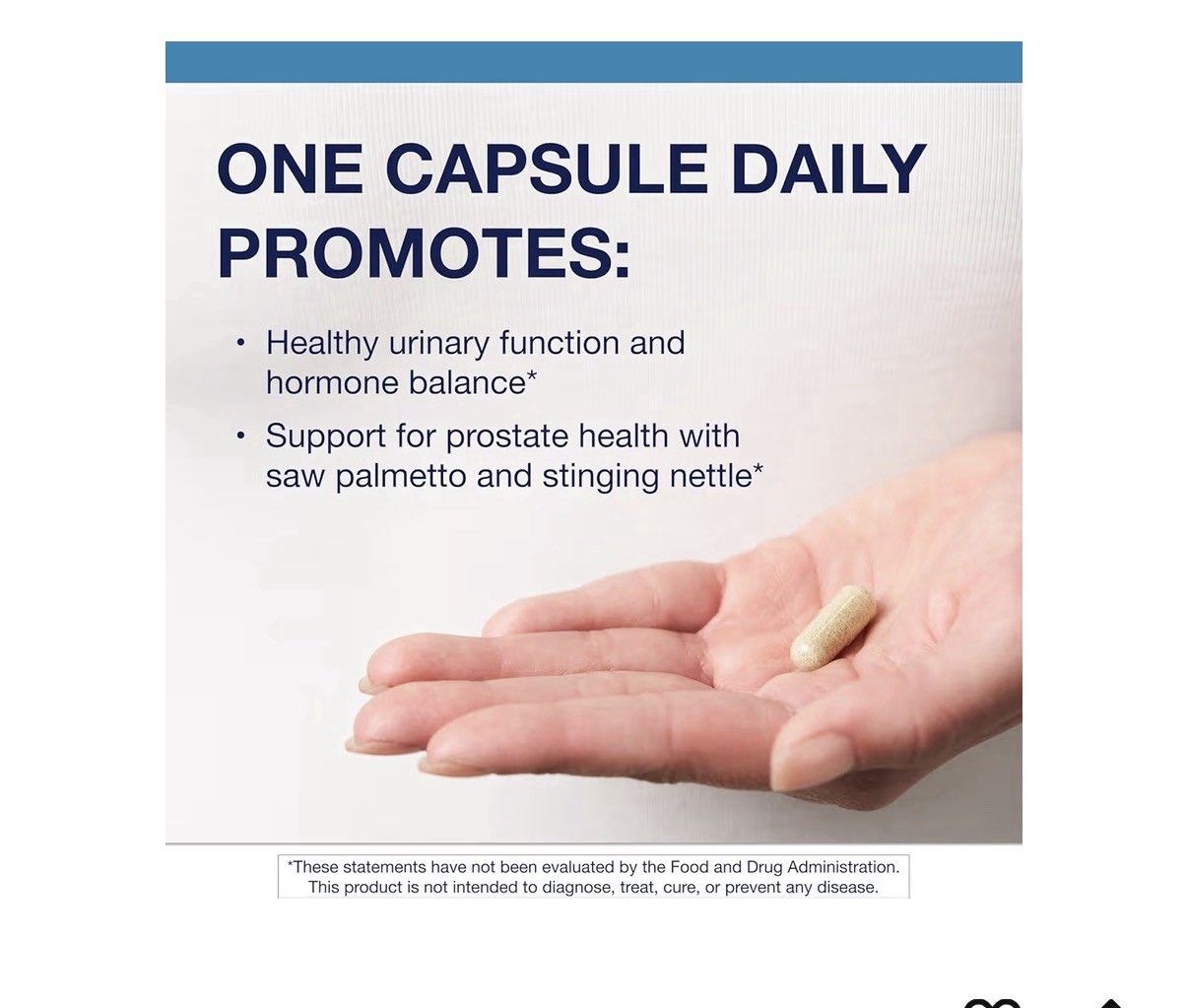 ONE CAPSULE DAILY PROMOTES:

• Healthy urinary function and hormone balance*

• Support for prostate health with saw palmetto and stinging nettle*

*These statements have not been evaluated by the Food and Drug Administration. This product is not intended to diagnose, treat, cure, or prevent any disease.